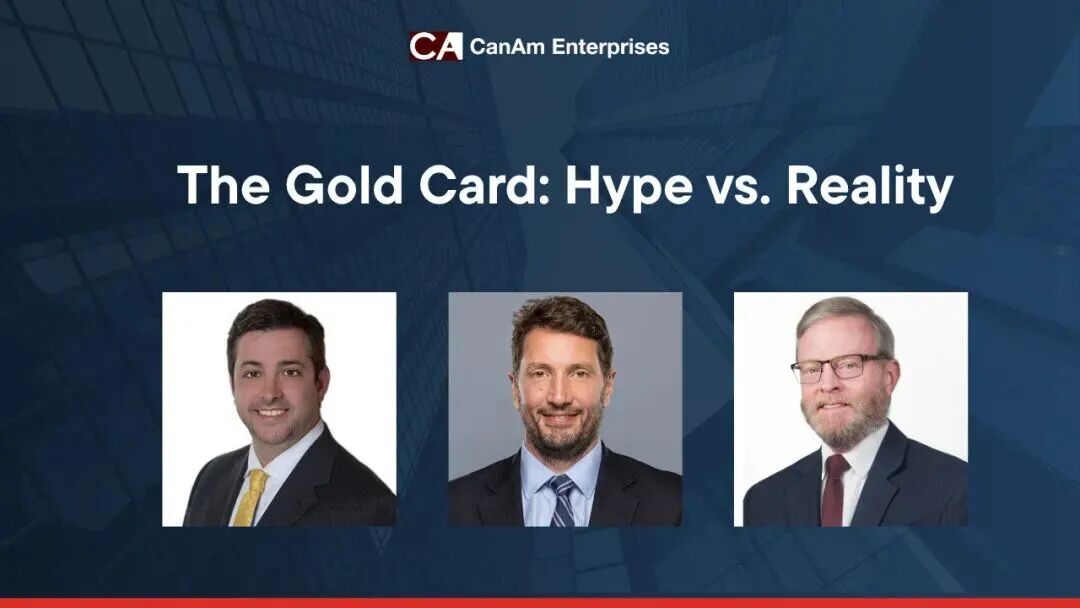 CA CanAm Enterprises

The Gold Card: Hype vs. Reality